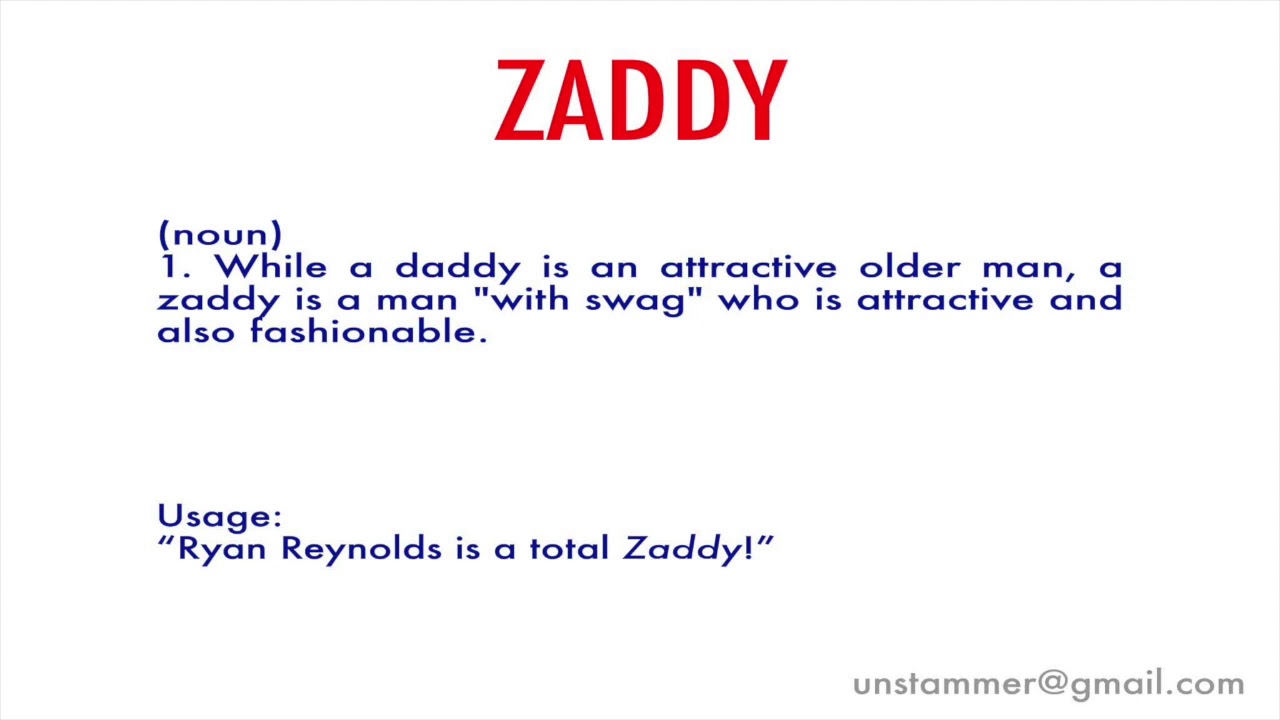 ZADDY

(noun)
1. While a daddy is an attractive older man, a zaddy is a man "with swag" who is attractive and also fashionable.

Usage:
“Ryan Reynolds is a total Zaddy!”

unstammer@gmail.com